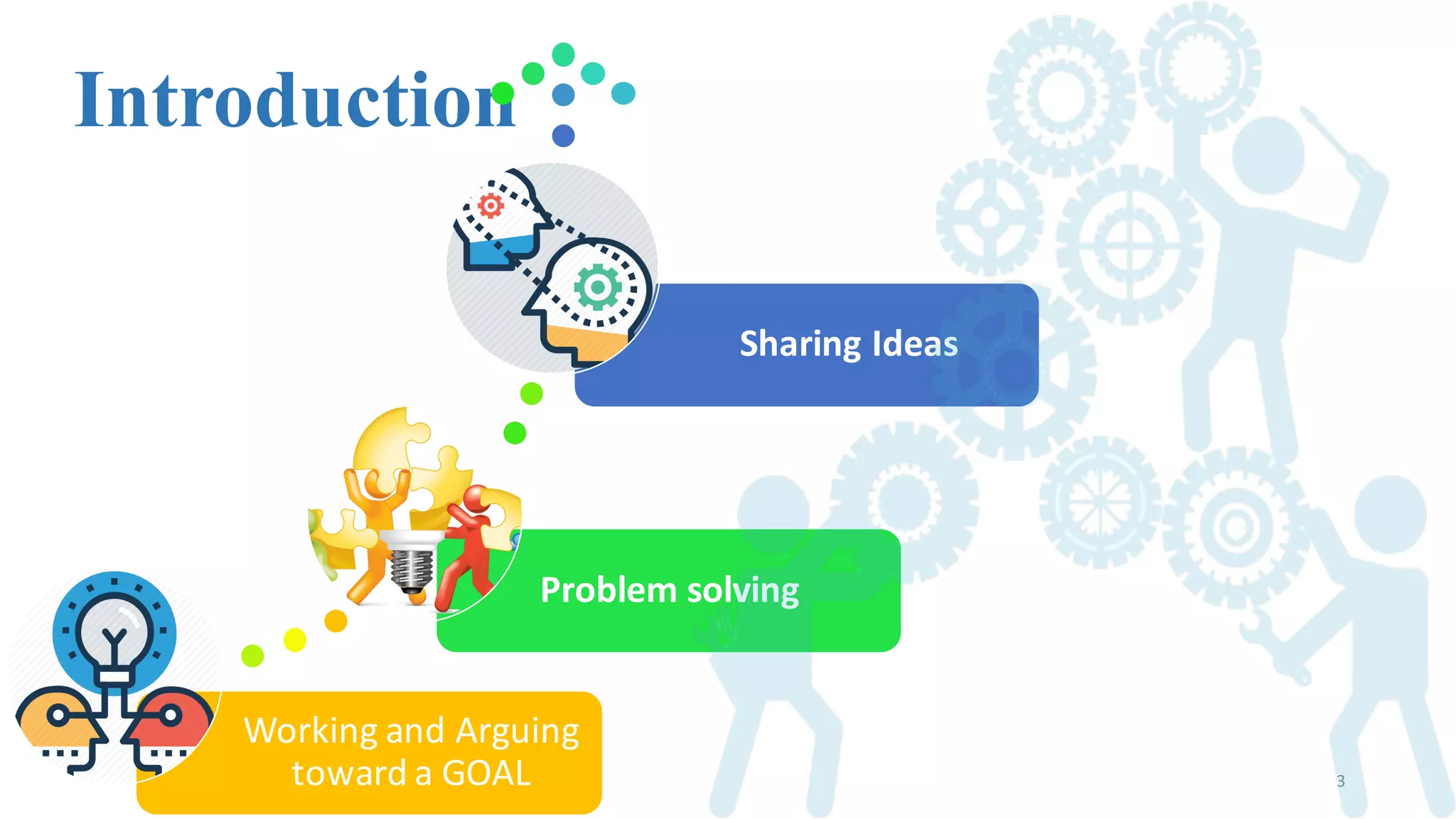 Introduction

Sharing Ideas

Problem solving

Working and Arguing toward a GOAL

3